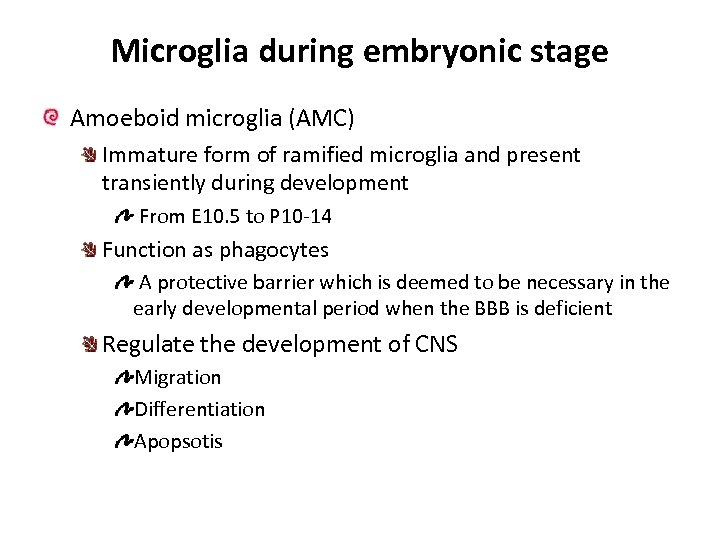 Microglia during embryonic stage

Amoeboid microglia (AMC)

Immature form of ramified microglia and present transiently during development

From E10.5 to P10-14

Function as phagocytes

A protective barrier which is deemed to be necessary in the early developmental period when the BBB is deficient

Regulate the development of CNS

Migration

Differentiation

Apopsotis